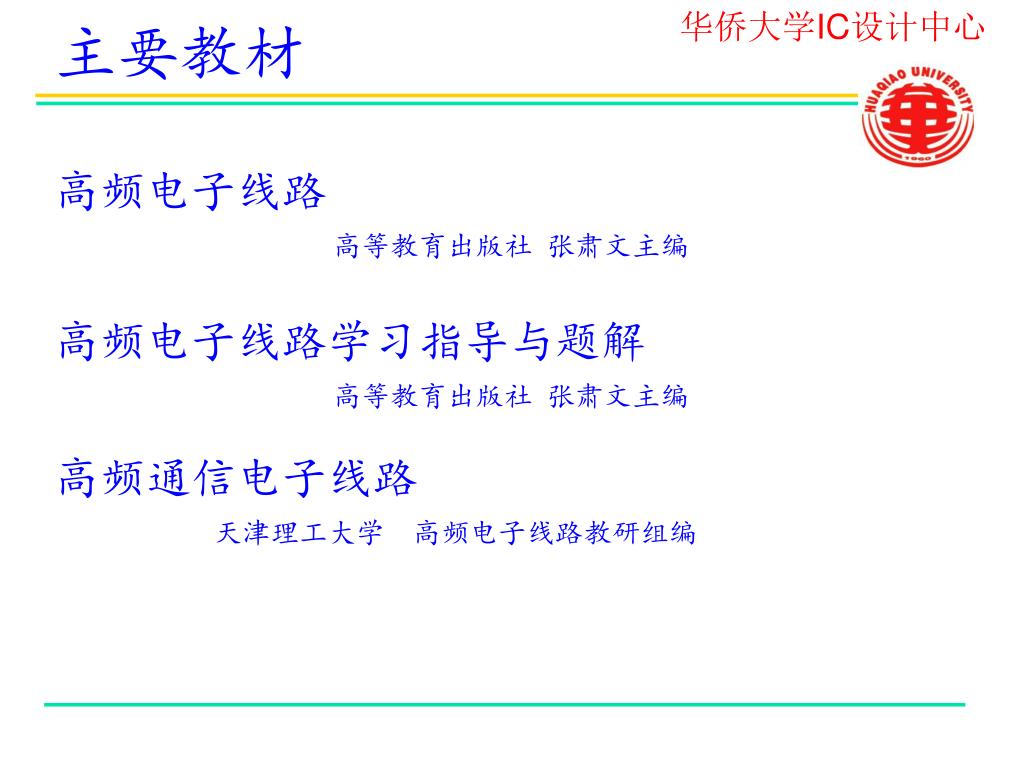 主要教材

华侨大学IC设计中心

HUAQIAO UNIVERSITY
1960

高频电子线路

高等教育出版社 张肃文主编

高频电子线路学习指导与题解

高等教育出版社 张肃文主编

高频通信电子线路

天津理工大学 高频电子线路教研组编